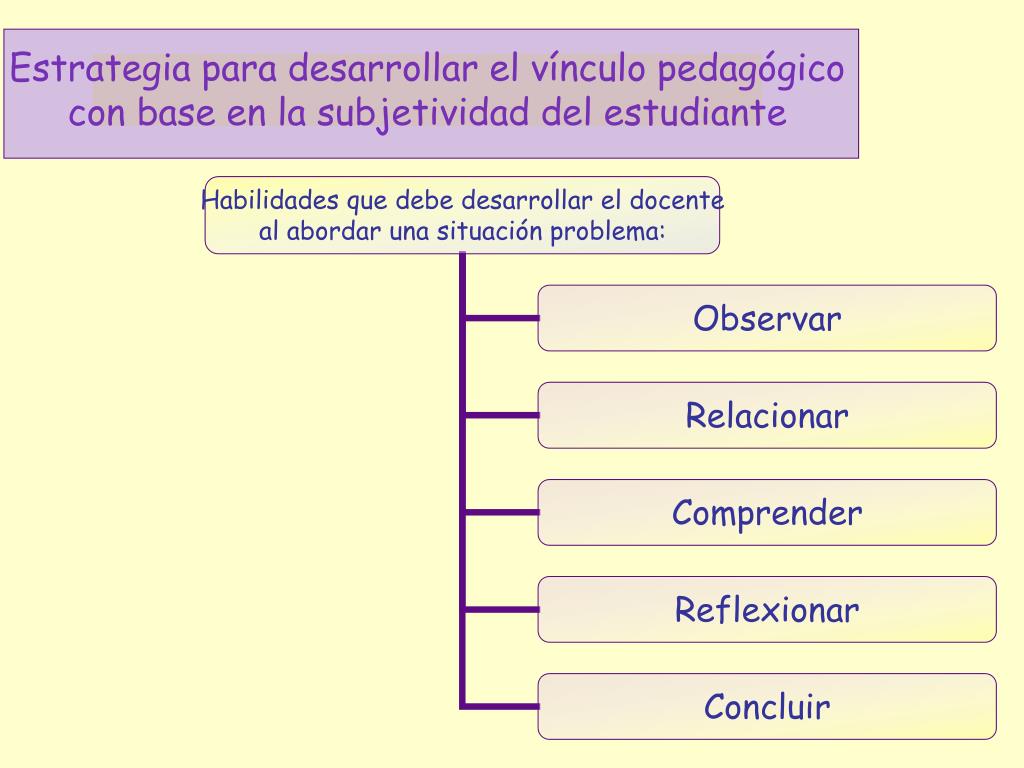 Estrategia para desarrollar el vínculo pedagógico con base en la subjetividad del estudiante

Habilidades que debe desarrollar el docente al abordar una situación problema:

Observar

Relacionar

Comprender

Reflexionar

Concluir